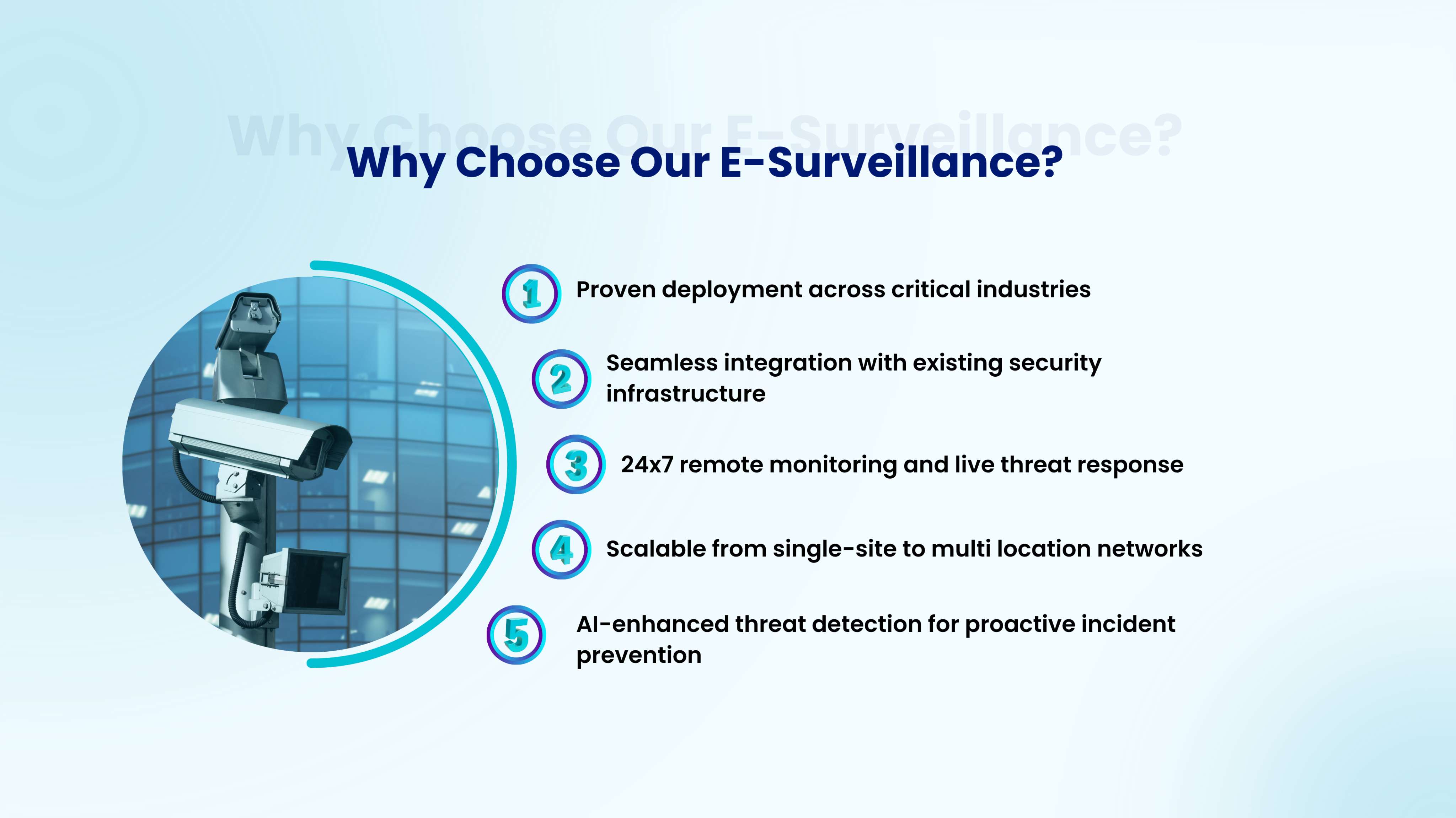 Why Choose Our E-Surveillance?

Why Choose Our E-Surveillance?

1 Proven deployment across critical industries

2 Seamless integration with existing security infrastructure

3 24x7 remote monitoring and live threat response

4 Scalable from single-site to multi location networks

5 AI-enhanced threat detection for proactive incident prevention